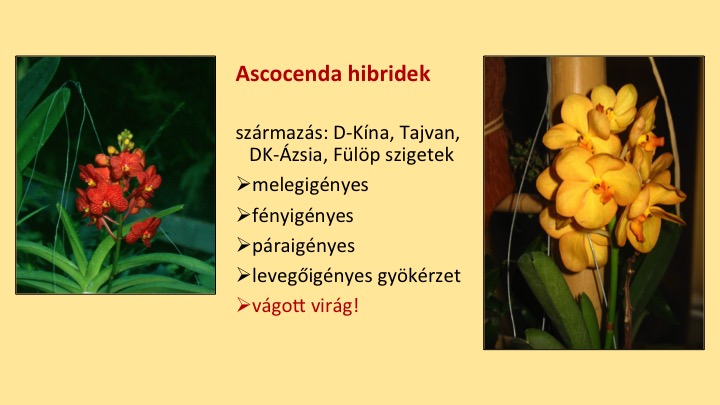 Ascocenda hibridek

származás: D-Kína, Tajvan, DK-Ázsia, Fülöp szigetek

➢melegigényes

➢fényigényes

➢páraigényes

➢levegőigényes gyökérzet

➢vágott virág!